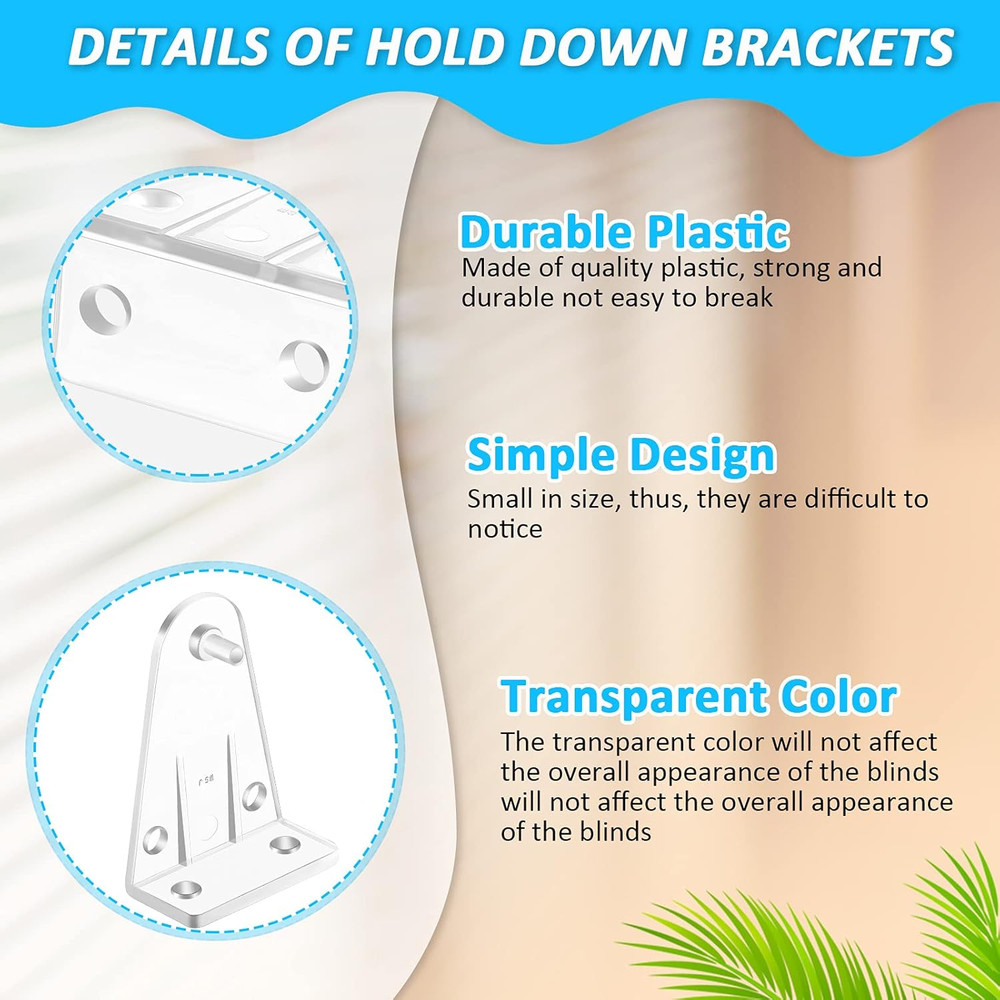 DETAILS OF HOLD DOWN BRACKETS

Durable Plastic
Made of quality plastic, strong and durable not easy to break

Simple Design
Small in size, thus, they are difficult to notice

Transparent Color
The transparent color will not affect the overall appearance of the blinds will not affect the overall appearance of the blinds